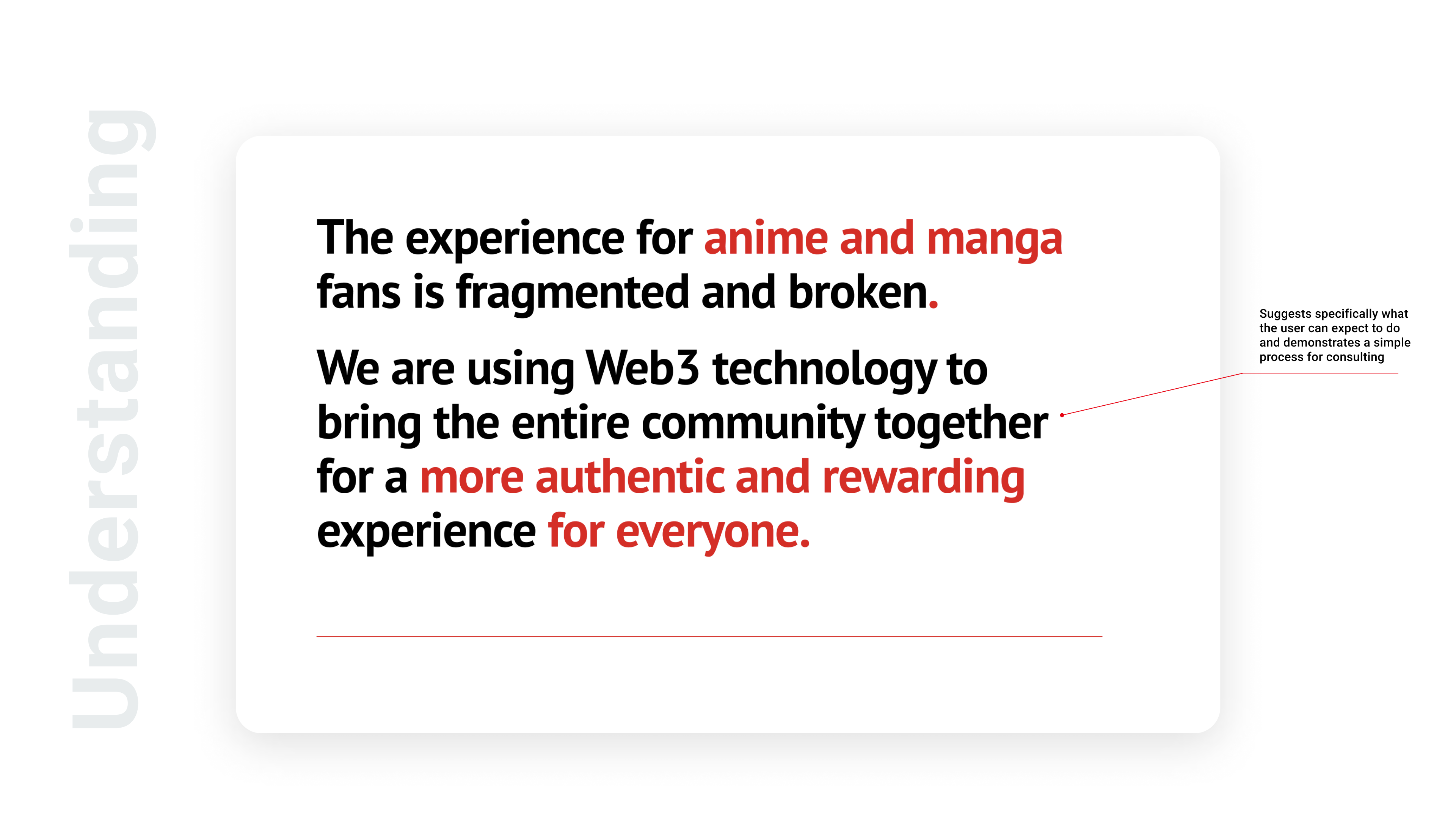 Understanding

The experience for anime and manga fans is fragmented and broken.

We are using Web3 technology to bring the entire community together for a more authentic and rewarding experience for everyone.

Suggests specifically what the user can expect to do and demonstrates a simple process for consulting